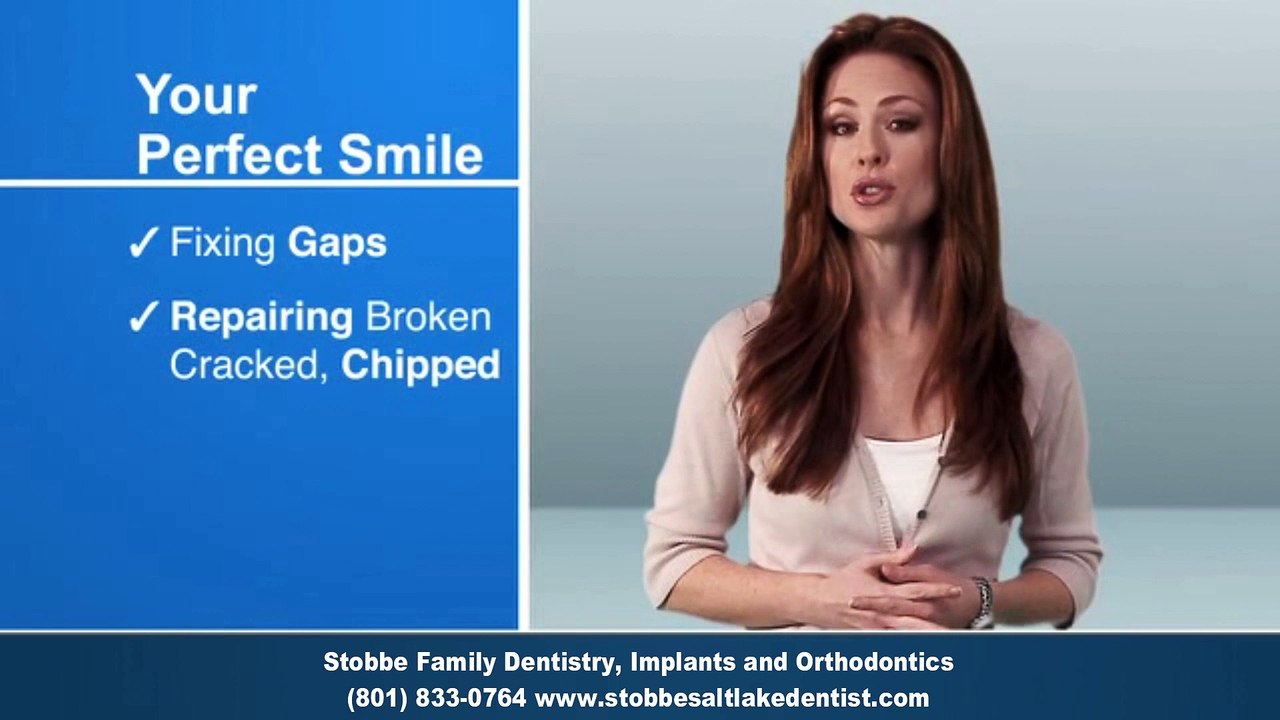 Your Perfect Smile

✓ Fixing Gaps

✓ Repairing Broken Cracked, Chipped

Stobbe Family Dentistry, Implants and Orthodontics
(801) 833-0764 www.stobbesaltlakedentist.com